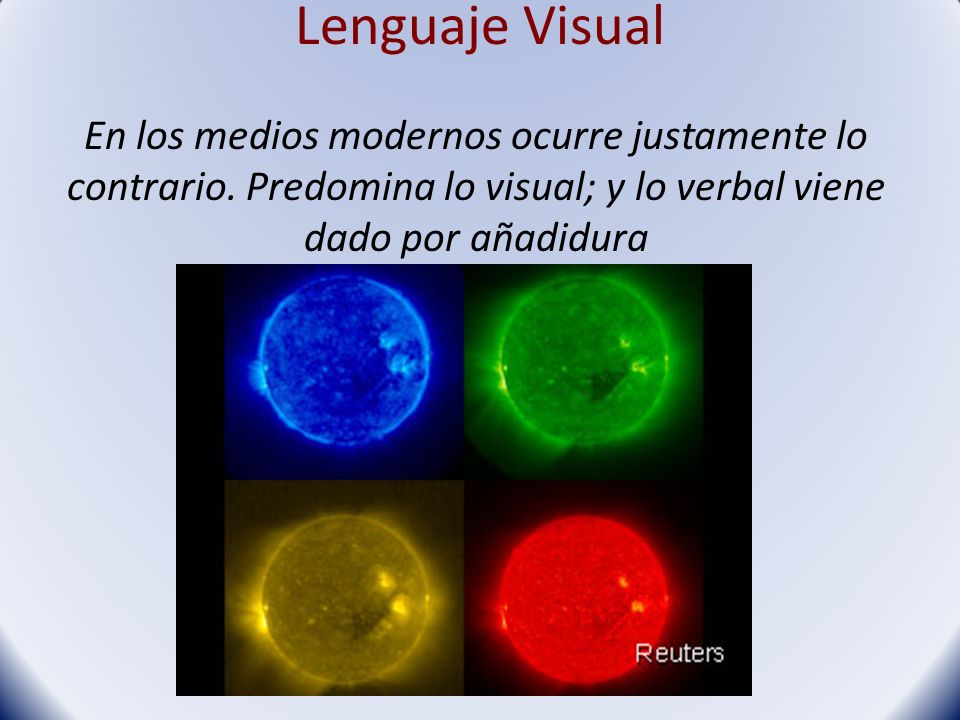 Lenguaje Visual

En los medios modernos ocurre justamente lo contrario. Predomina lo visual; y lo verbal viene dado por añadidura

Reuters